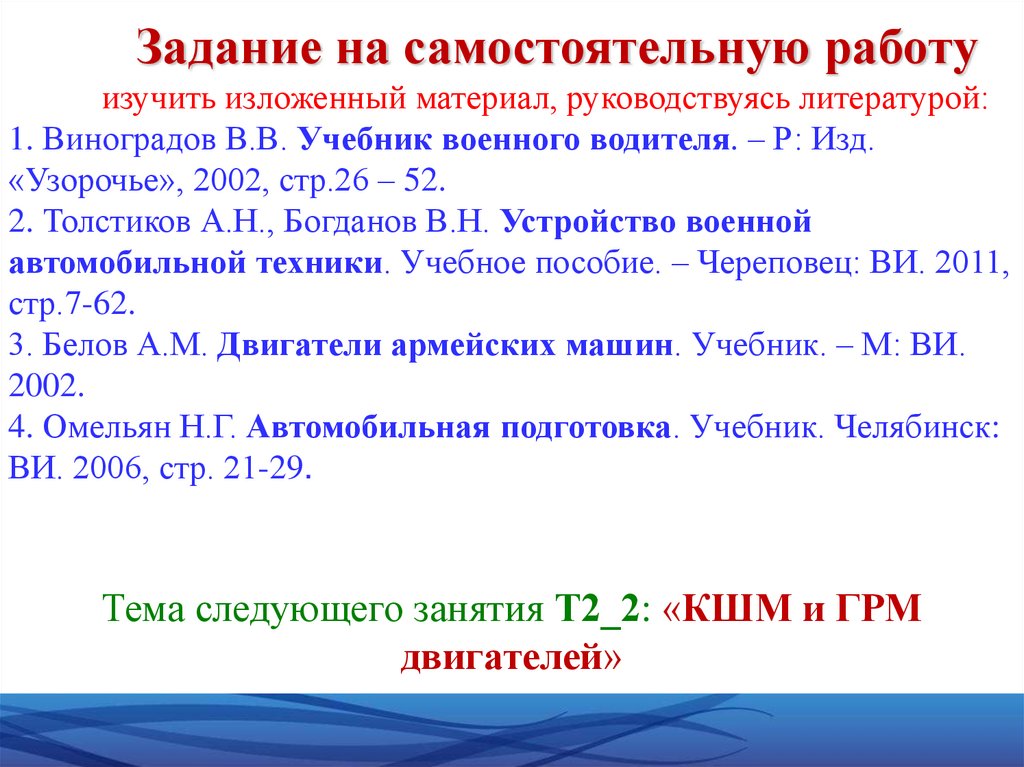 Задание на самостоятельную работу
изучить изложенный материал, руководствуясь литературой:
1. Виноградов В.В. Учебник военного водителя. – Р: Изд. «Узорочье», 2002, стр.26 – 52.
2. Толстиков А.Н., Богданов В.Н. Устройство военной автомобильной техники. Учебное пособие. – Череповец: ВИ. 2011, стр.7-62.
3. Белов А.М. Двигатели армейских машин. Учебник. – М: ВИ. 2002.
4. Омельян Н.Г. Автомобильная подготовка. Учебник. Челябинск: ВИ. 2006, стр. 21-29.

Тема следующего занятия Т2_2: «КШМ и ГРМ двигателей»